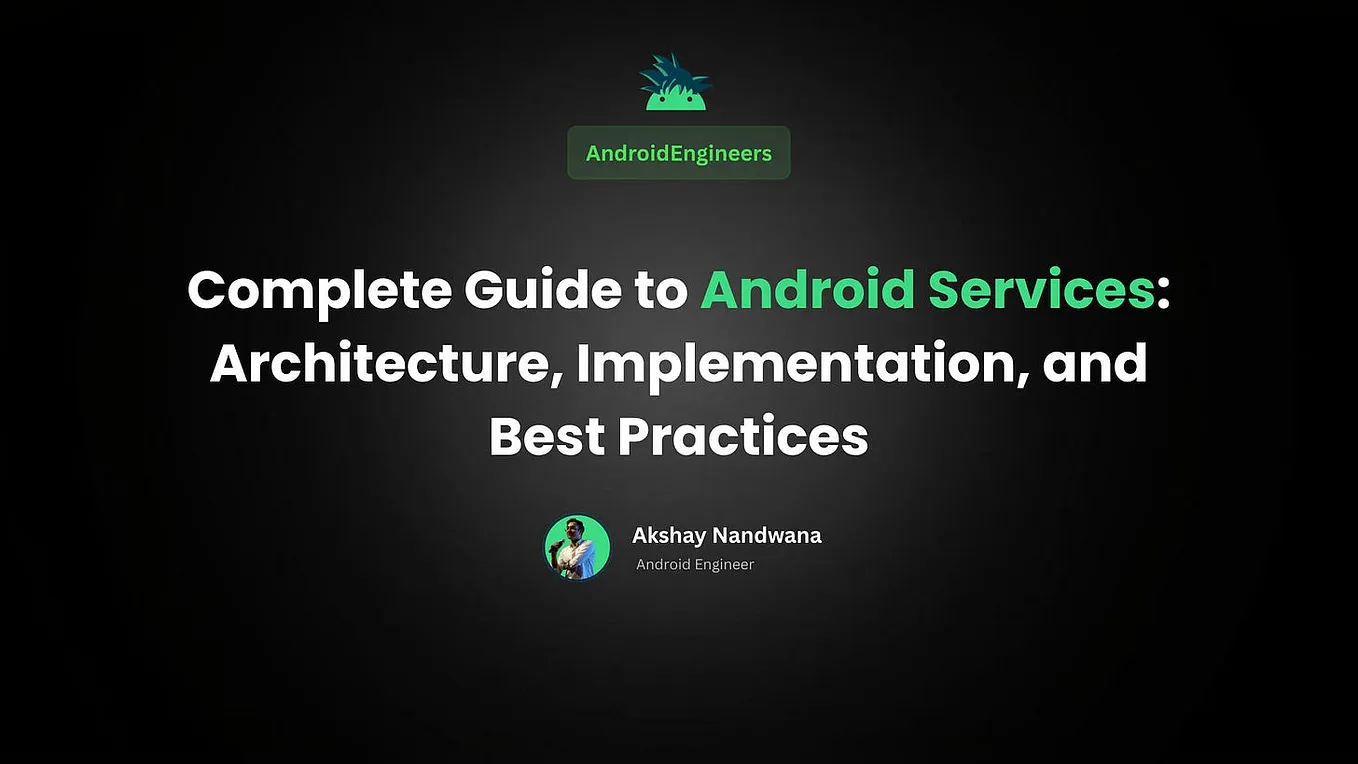 AndroidEngineers

Complete Guide to Android Services: Architecture, Implementation, and Best Practices

Akshay Nandwana
Android Engineer